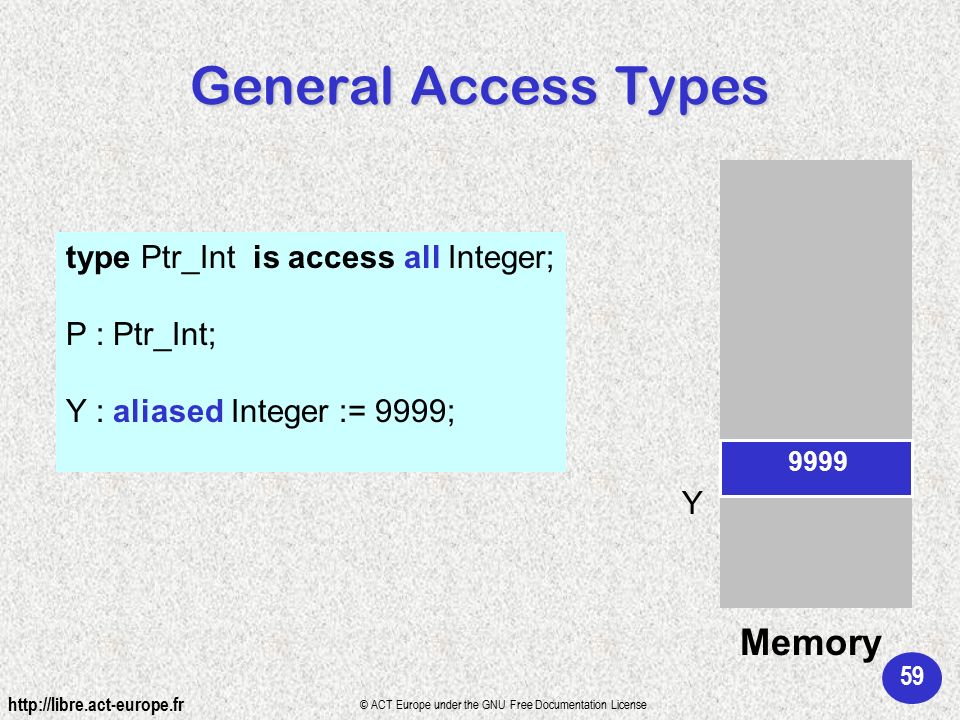 General Access Types

type Ptr_Int is access all Integer;

P : Ptr_Int;

Y : aliased Integer := 9999;

9999

Y

Memory

59

http://libre.act-europe.fr

© ACT Europe under the GNU Free Documentation License